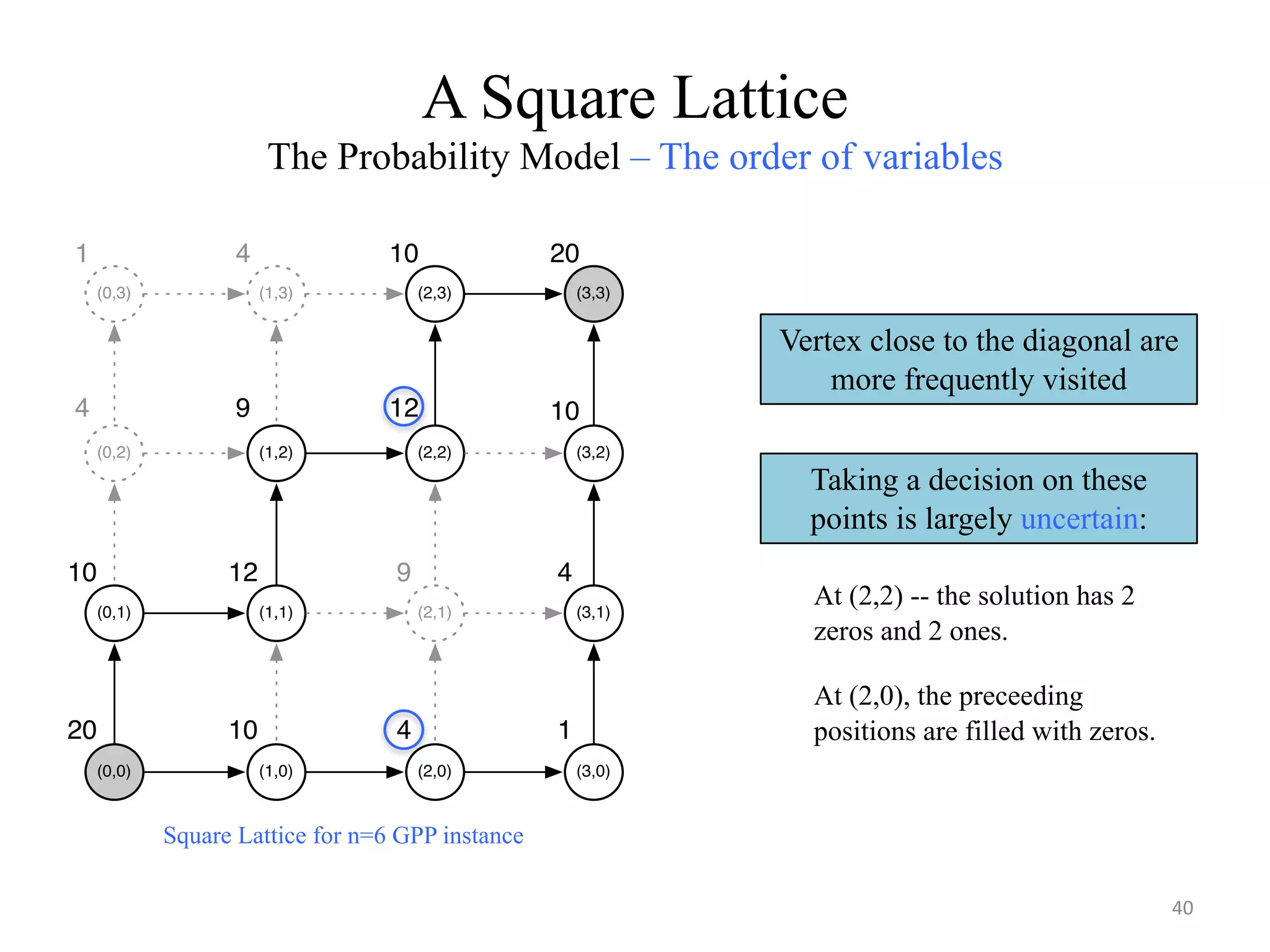 A Square Lattice

The Probability Model – The order of variables

1 4 10 20

(0,3) (1,3) (2,3) (3,3)

4 9 12 10

(0,2) (1,2) (2,2) (3,2)

10 12 9 4

(0,1) (1,1) (2,1) (3,1)

20 10 4 1

(0,0) (1,0) (2,0) (3,0)

Square Lattice for n=6 GPP instance

Vertex close to the diagonal are more frequently visited

Taking a decision on these points is largely uncertain:

At (2,2) -- the solution has 2 zeros and 2 ones.

At (2,0), the preceeding positions are filled with zeros.

40